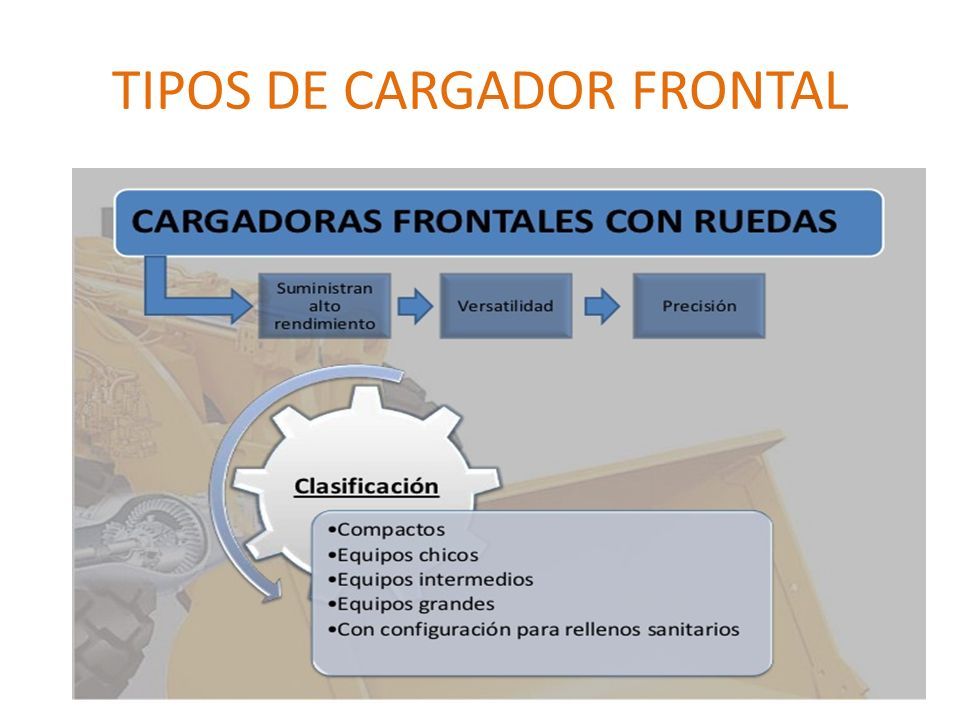 TIPOS DE CARGADOR FRONTAL

CARGADORAS FRONTALES CON RUEDAS

Suministran alto rendimiento

Versatilidad

Precisión

Clasificación

•Compactos
•Equipos chicos
•Equipos intermedios
•Equipos grandes
•Con configuración para rellenos sanitarios